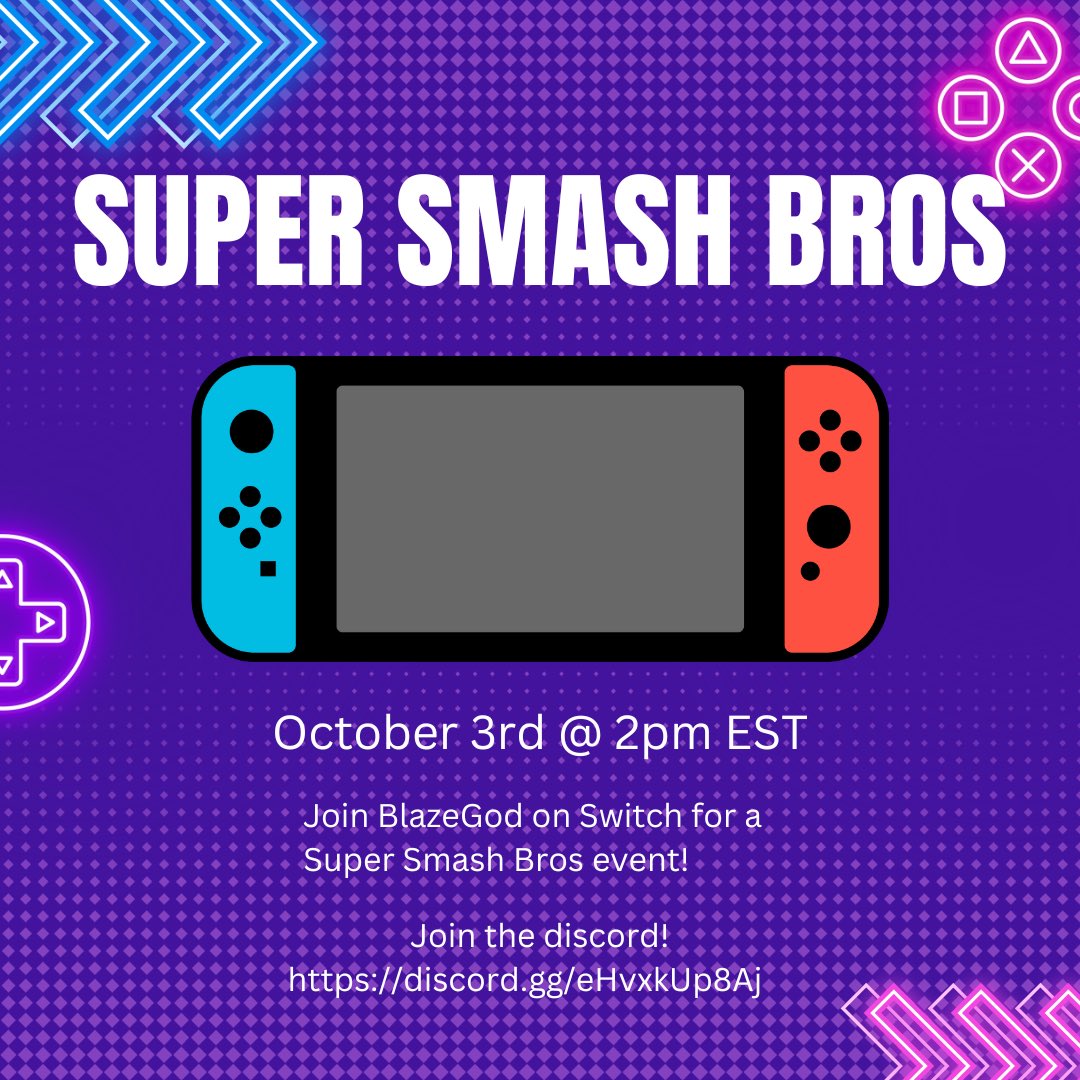 SUPER SMASH BROS

October 3rd @ 2pm EST

Join BlazeGod on Switch for a Super Smash Bros event!

Join the discord!
https://discord.gg/eHvxkUp8Aj